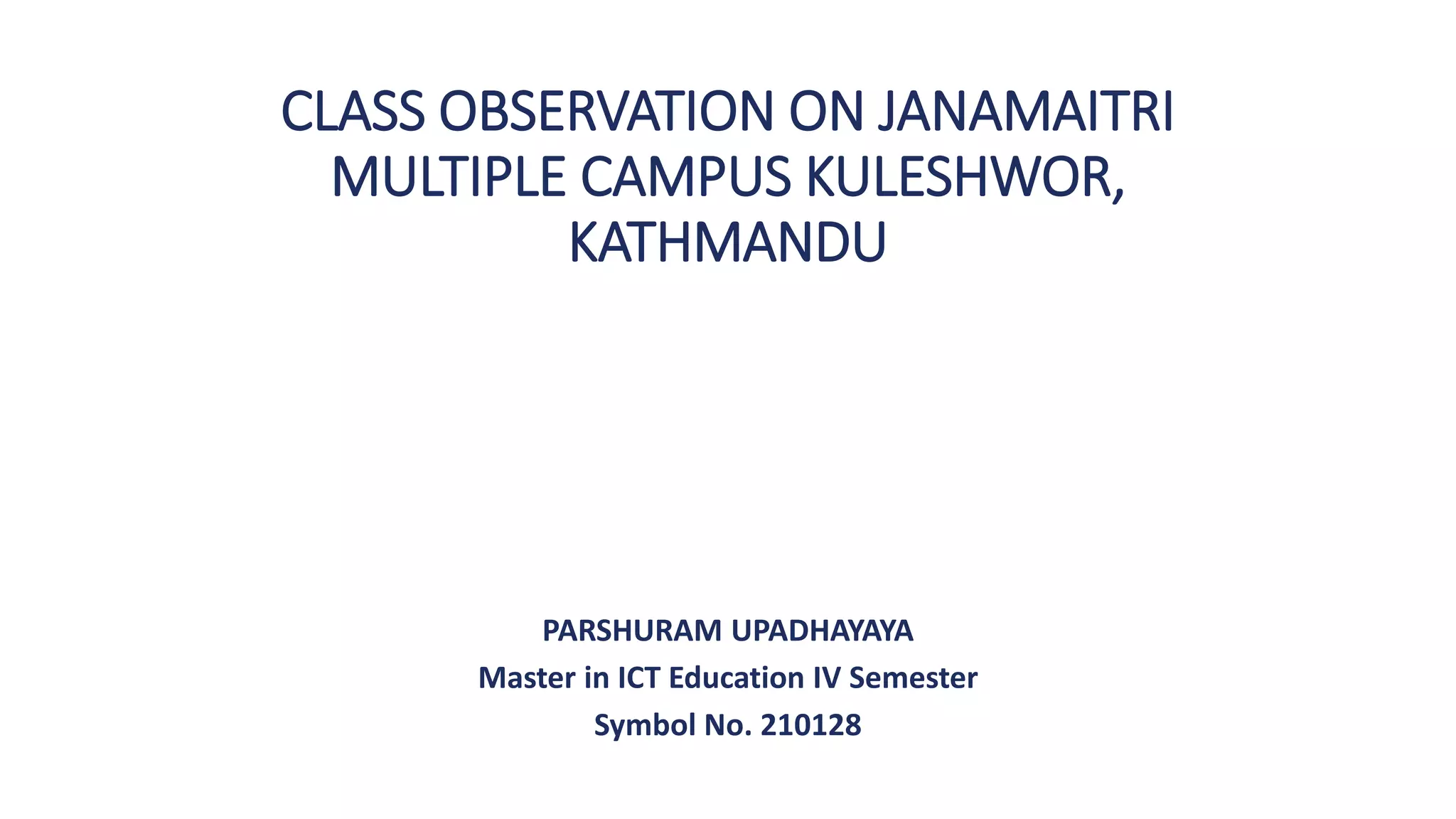 CLASS OBSERVATION ON JANAMAITRI MULTIPLE CAMPUS KULESHWOR, KATHMANDU

PARSHURAM UPADHAYAYA
Master in ICT Education IV Semester
Symbol No. 210128